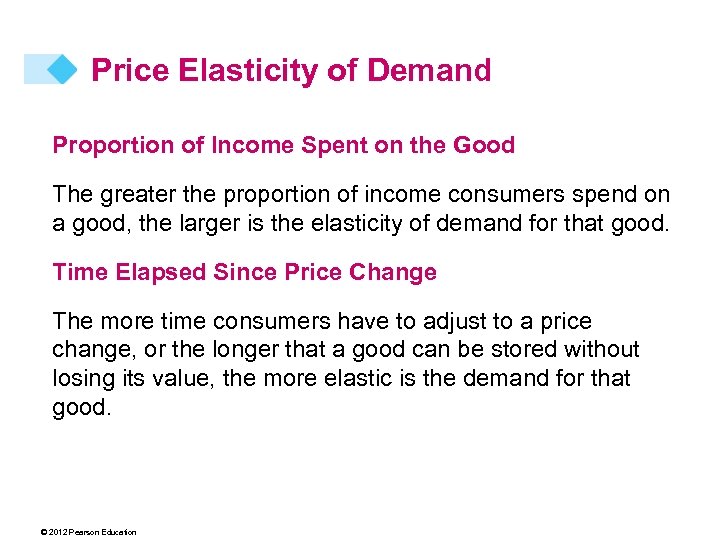 Price Elasticity of Demand

Proportion of Income Spent on the Good

The greater the proportion of income consumers spend on a good, the larger is the elasticity of demand for that good.

Time Elapsed Since Price Change

The more time consumers have to adjust to a price change, or the longer that a good can be stored without losing its value, the more elastic is the demand for that good.

© 2012 Pearson Education